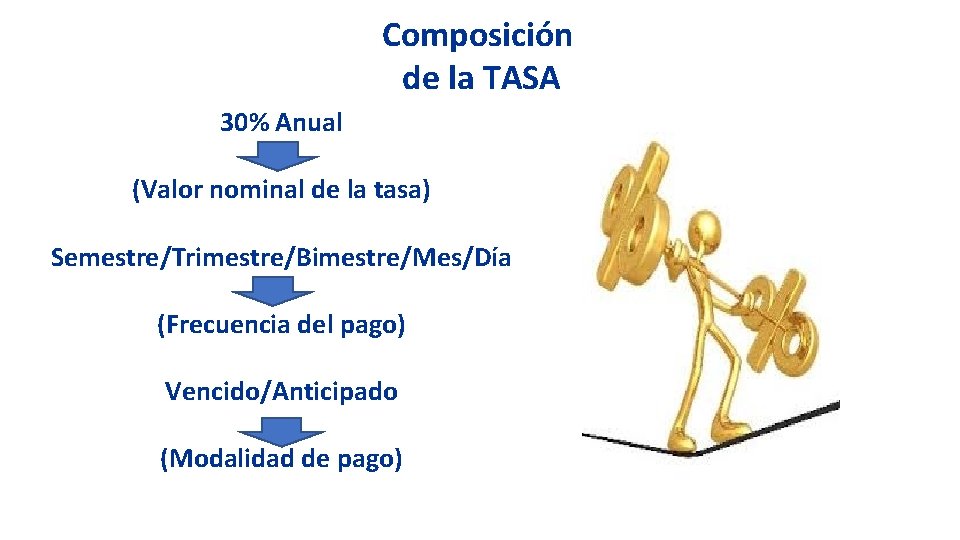 Composición de la TASA

30% Anual

(Valor nominal de la tasa)

Semestre/Trimestre/Bimestre/Mes/Día

(Frecuencia del pago)

Vencido/Anticipado

(Modalidad de pago)

%

%